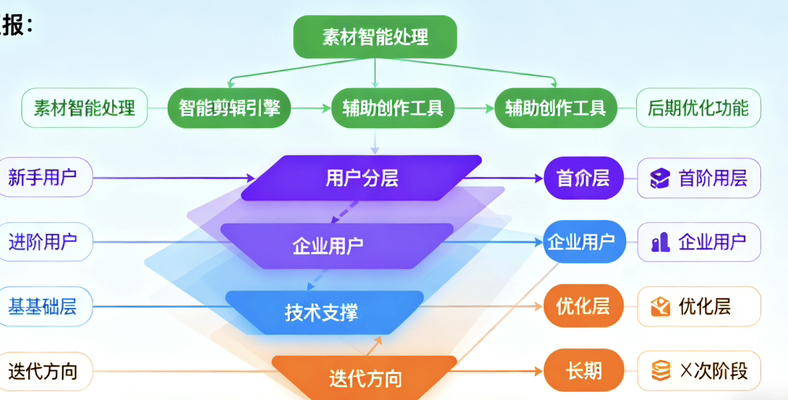 报：

素材智能处理

素材智能处理
智能剪辑引擎
辅助创作工具
辅助创作工具
后期优化功能

新手用户
用户分层
首介层
首阶用层

进阶用户
企业用户
企业用户
企业用户

基基础层
技术支撑
优化层
优化层

迭代方向
迭代方向
长期
X次阶段